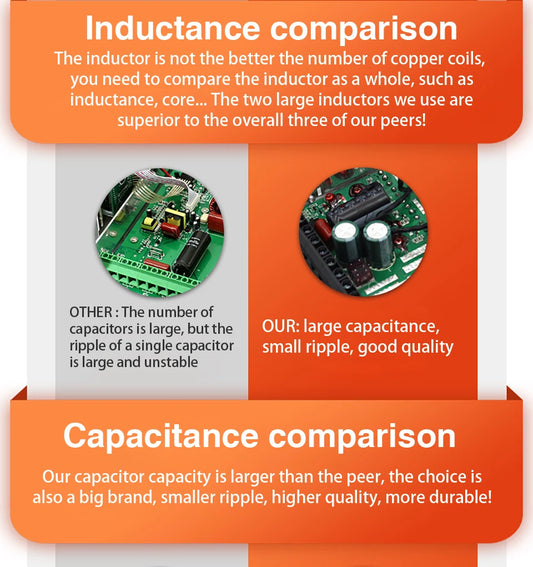 Inductance comparison

The inductor is not the better the number of copper coils, you need to compare the inductor as a whole, such as inductance, core... The two large inductors we use are superior to the overall three of our peers!

OTHER : The number of capacitors is large, but the ripple of a single capacitor is large and unstable

OUR: large capacitance, small ripple, good quality

Capacitance comparison

Our capacitor capacity is larger than the peer, the choice is also a big brand, smaller ripple, higher quality, more durable!